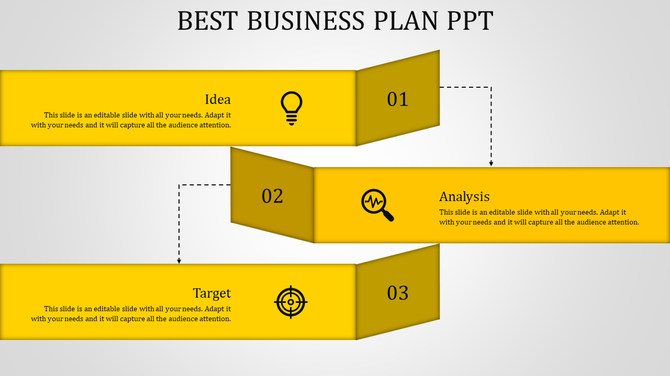 BEST BUSINESS PLAN PPT

Idea
This slide is an editable slide with all your needs. Adapt it with your needs and it will capture all the audience attention.

01

02

Analysis
This slide is an editable slide with all your needs. Adapt it with your needs and it will capture all the audience attention.

Target
This slide is an editable slide with all your needs. Adapt it with your needs and it will capture all the audience attention.

03